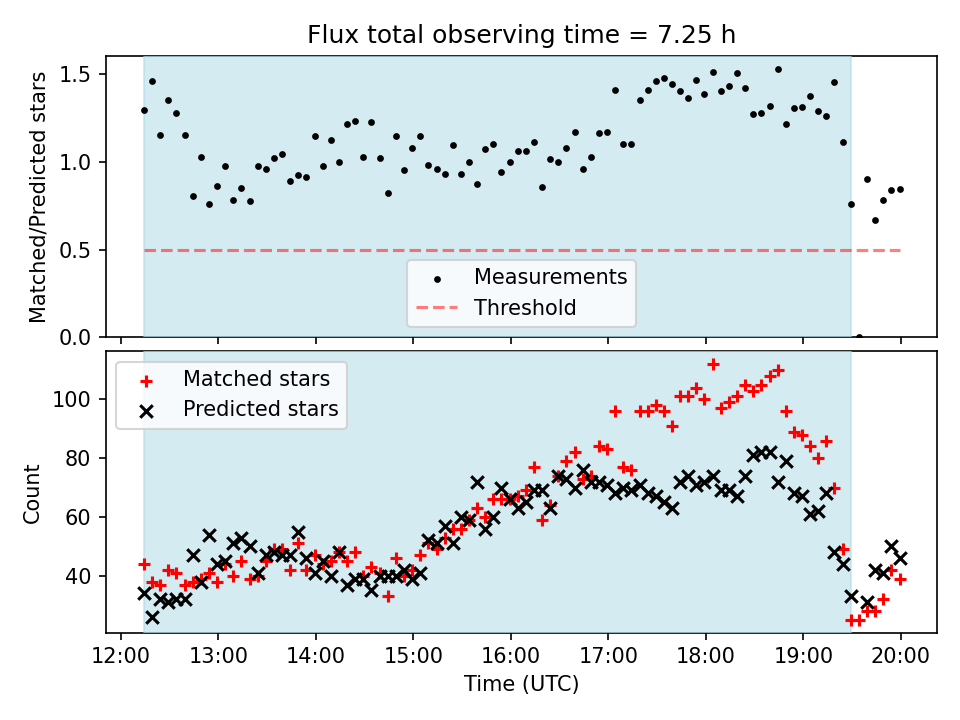 Flux total observing time = 7.25 h

Matched/Predicted stars

1.5
1.0
0.5
0.0

Measurements
Threshold

Matched stars
Predicted stars

Count

100
80
60
40

12:00
13:00
14:00
15:00
16:00
17:00
18:00
19:00
20:00

Time (UTC)